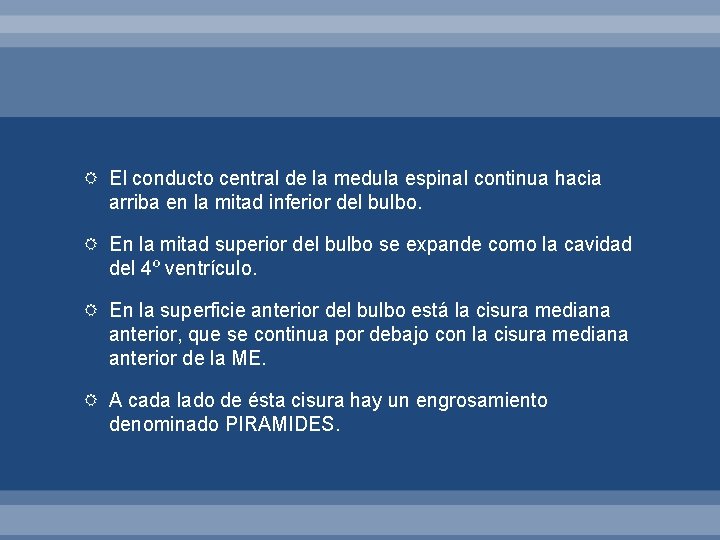 El conducto central de la medula espinal continua hacia arriba en la mitad inferior del bulbo.

En la mitad superior del bulbo se expande como la cavidad del 4º ventrículo.

En la superficie anterior del bulbo está la cisura mediana anterior, que se continua por debajo con la cisura mediana anterior de la ME.

A cada lado de ésta cisura hay un engrosamiento denominado PIRAMIDES.